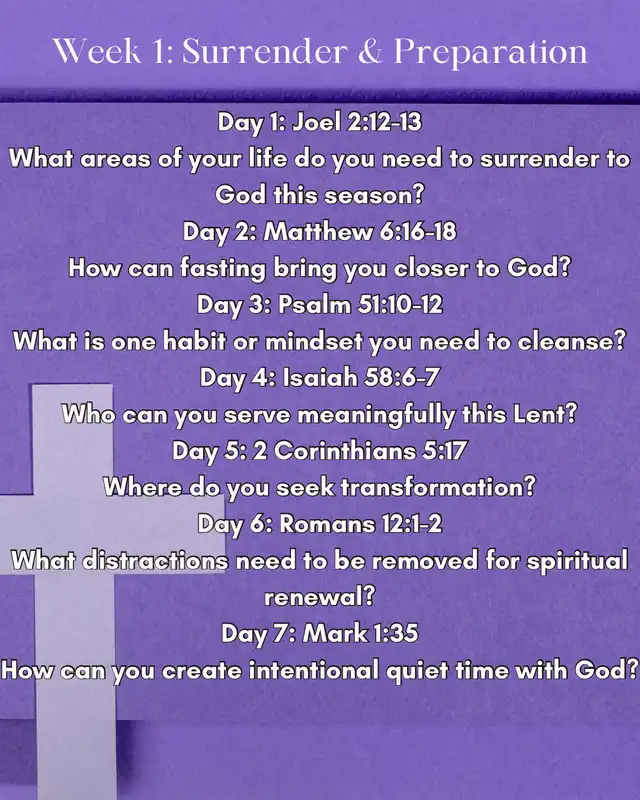 Week 1: Surrender & Preparation

Day 1: Joel 2:12-13
What areas of your life do you need to surrender to God this season?
Day 2: Matthew 6:16-18
How can fasting bring you closer to God?
Day 3: Psalm 51:10-12
What is one habit or mindset you need to cleanse?
Day 4: Isaiah 58:6-7
Who can you serve meaningfully this Lent?
Day 5: 2 Corinthians 5:17
Where do you seek transformation?
Day 6: Romans 12:1-2
What distractions need to be removed for spiritual renewal?
Day 7: Mark 1:35
How can you create intentional quiet time with God?